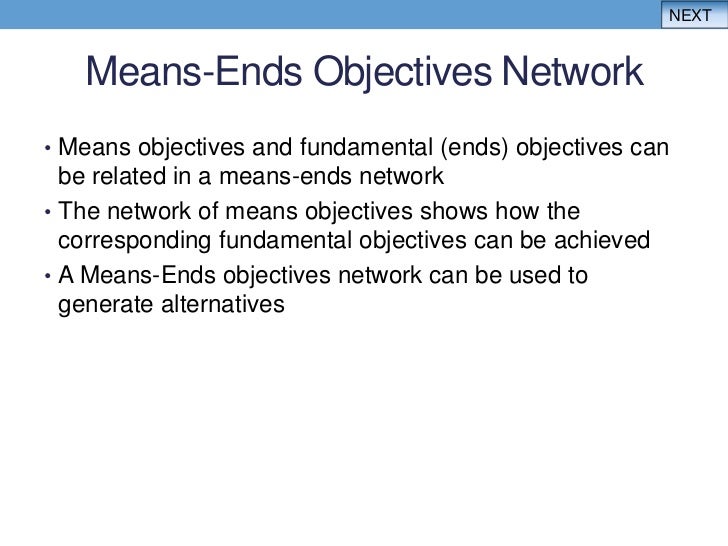 NEXT

Means-Ends Objectives Network

• Means objectives and fundamental (ends) objectives can be related in a means-ends network

• The network of means objectives shows how the corresponding fundamental objectives can be achieved

• A Means-Ends objectives network can be used to generate alternatives